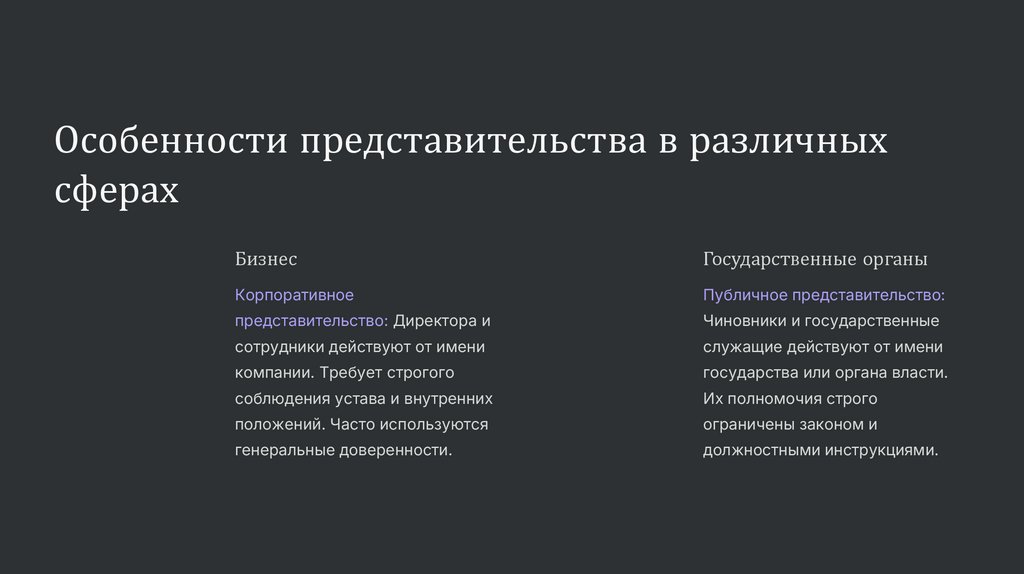 Особенности представительства в различных сферах

Бизнес

Корпоративное представительство: Директора и сотрудники действуют от имени компании. Требует строгого соблюдения устава и внутренних положений. Часто используются генеральные доверенности.

Государственные органы

Публичное представительство: Чиновники и государственные служащие действуют от имени государства или органа власти. Их полномочия строго ограничены законом и должностными инструкциями.